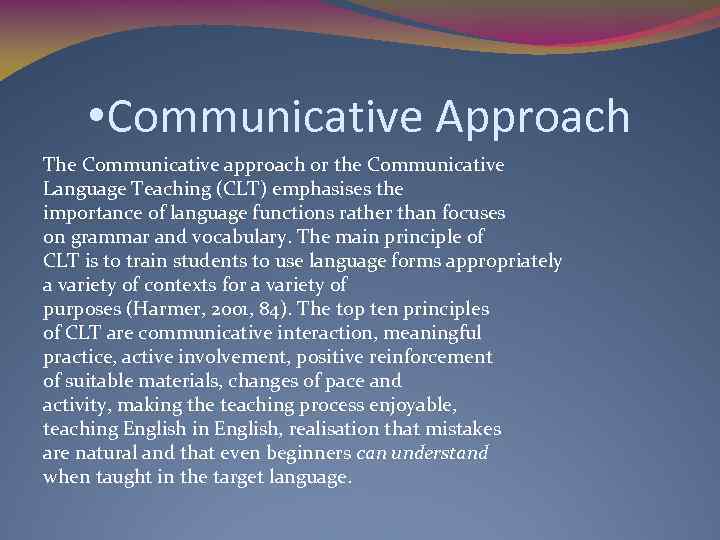 •Communicative Approach

The Communicative approach or the Communicative Language Teaching (CLT) emphasises the importance of language functions rather than focuses on grammar and vocabulary. The main principle of CLT is to train students to use language forms appropriately a variety of contexts for a variety of purposes (Harmer, 2001, 84). The top ten principles of CLT are communicative interaction, meaningful practice, active involvement, positive reinforcement of suitable materials, changes of pace and activity, making the teaching process enjoyable, teaching English in English, realisation that mistakes are natural and that even beginners can understand when taught in the target language.